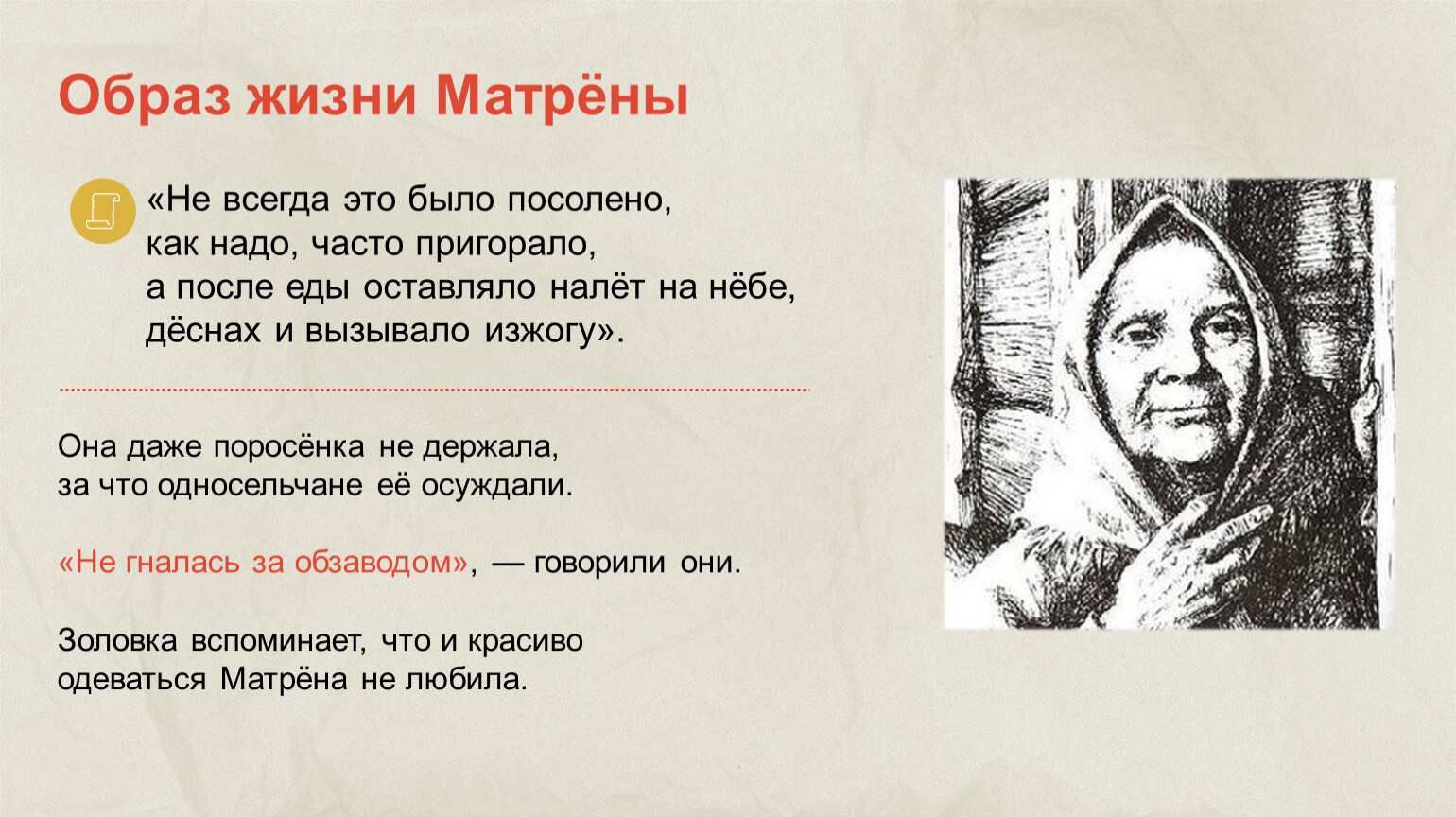 Образ жизни Матрёны

«Не всегда это было посолено, как надо, часто пригорало, а после еды оставляло налёт на нёбе, дёснах и вызывало изжогу».

Она даже поросёнка не держала, за что односельчане её осуждали.

«Не гналась за обзаводом», — говорили они.

Золовка вспоминает, что и красиво одеваться Матрёна не любила.